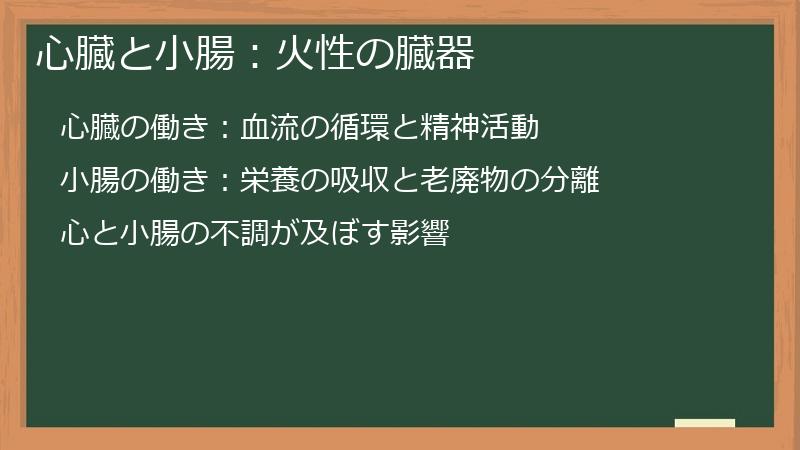 心臓と小腸：火性の臓器

心臓の働き：血流の循環と精神活動

小腸の働き：栄養の吸収と老廃物の分離

心と小腸の不調が及ぼす影響